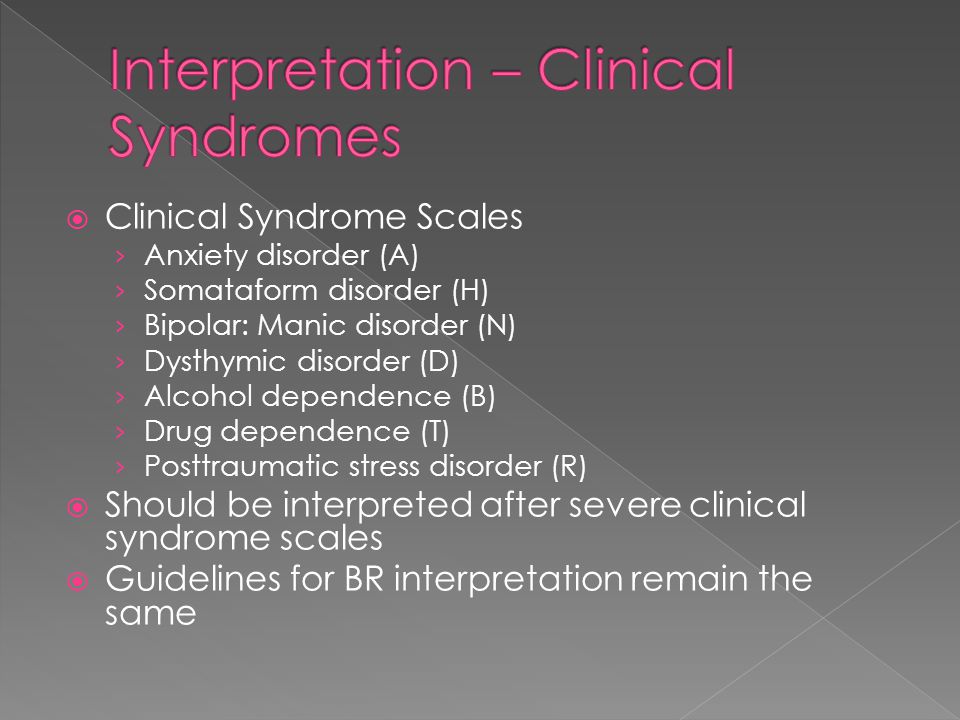 Interpretation – Clinical Syndromes

Clinical Syndrome Scales
› Anxiety disorder (A)
› Somataform disorder (H)
› Bipolar: Manic disorder (N)
› Dysthymic disorder (D)
› Alcohol dependence (B)
› Drug dependence (T)
› Posttraumatic stress disorder (R)

Should be interpreted after severe clinical syndrome scales

Guidelines for BR interpretation remain the same